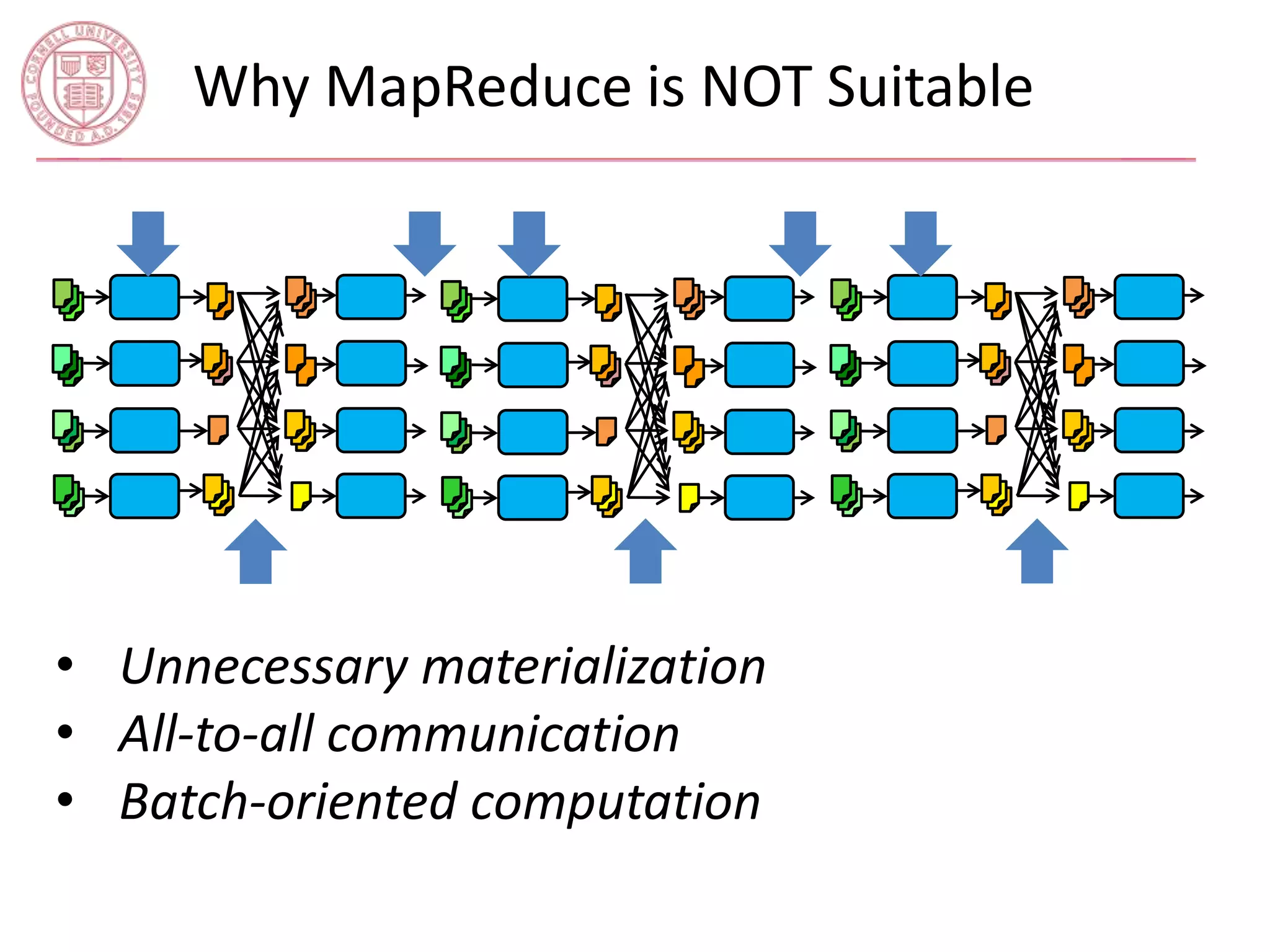 CORNELL UNIVERSITY FOUNDED A.D. 1865

Why MapReduce is NOT Suitable

• Unnecessary materialization
• All-to-all communication
• Batch-oriented computation